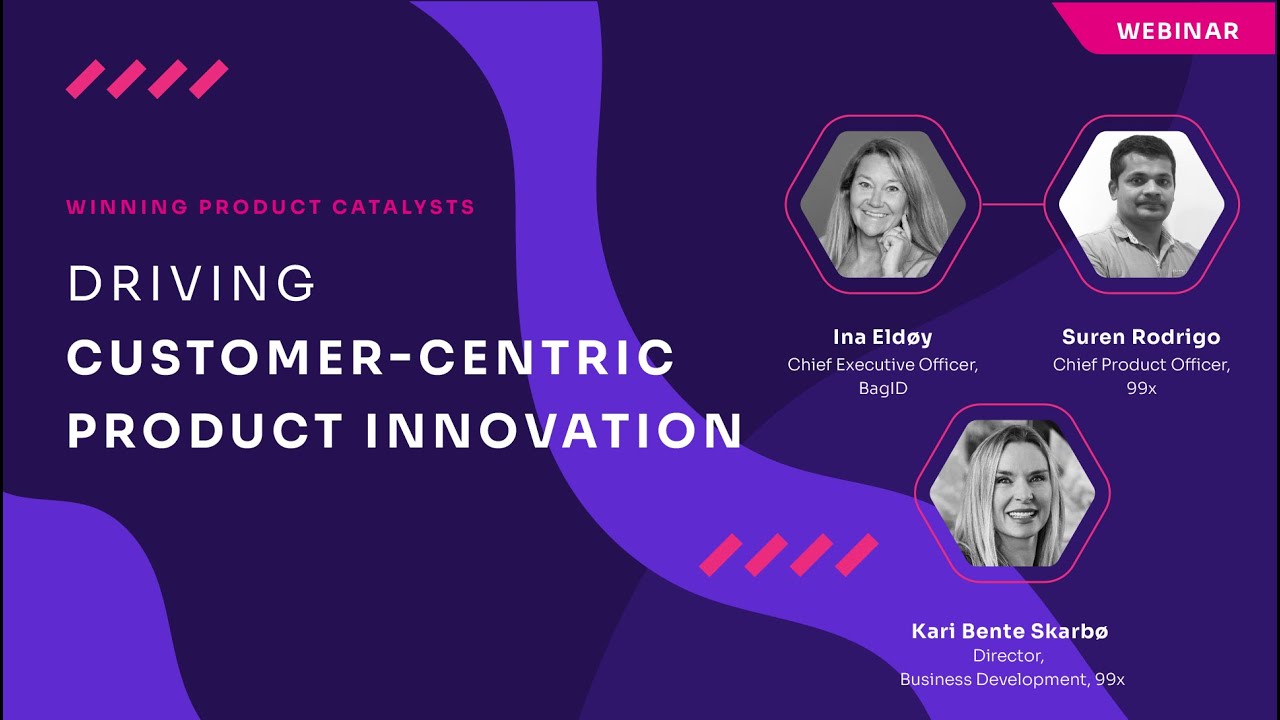 WEBINAR

WINNING PRODUCT CATALYSTS

DRIVING
CUSTOMER-CENTRIC PRODUCT INNOVATION

Ina Eldøy
Chief Executive Officer, BagID

Suren Rodrigo
Chief Product Officer, 99x

Kari Bente Skarbø
Director, Business Development, 99x